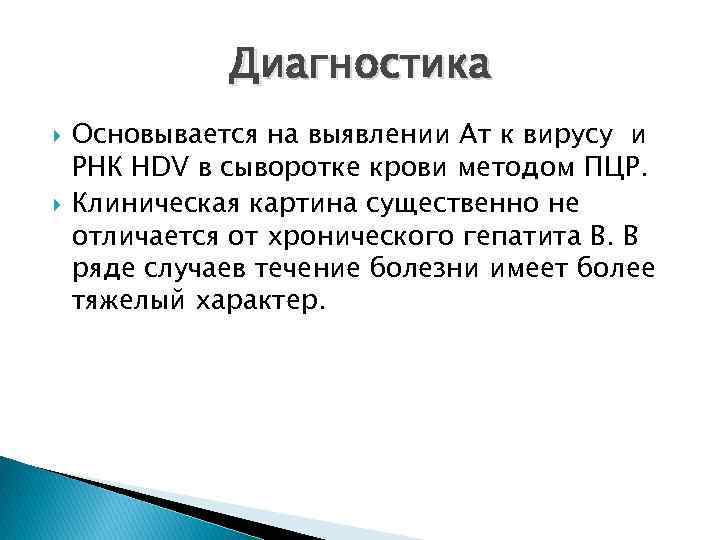 Диагностика

Основывается на выявлении Ат к вирусу и РНК HDV в сыворотке крови методом ПЦР.

Клиническая картина существенно не отличается от хронического гепатита В. В ряде случаев течение болезни имеет более тяжелый характер.